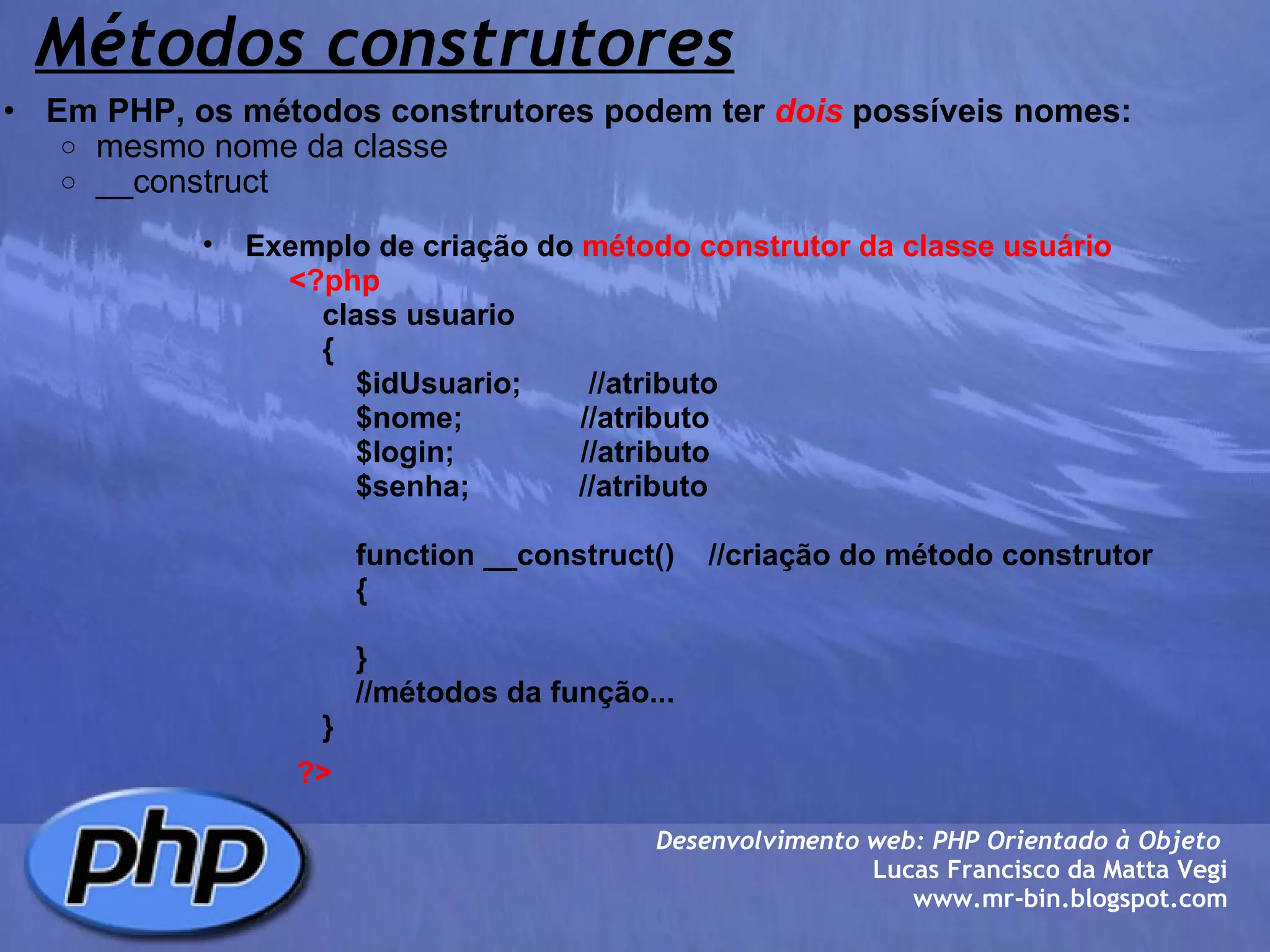 Métodos construtores

• Em PHP, os métodos construtores podem ter dois possíveis nomes:
○ mesmo nome da classe
○ __construct

• Exemplo de criação do método construtor da classe usuário
<?php
class usuario
{
$idUsuario; //atributo
$nome; //atributo
$login; //atributo
$senha; //atributo

function __construct() //criação do método construtor
{

}
//métodos da função...
}
?>

php

Desenvolvimento web: PHP Orientado à Objeto
Lucas Francisco da Matta Vegi
www.mr-bin.blogspot.com